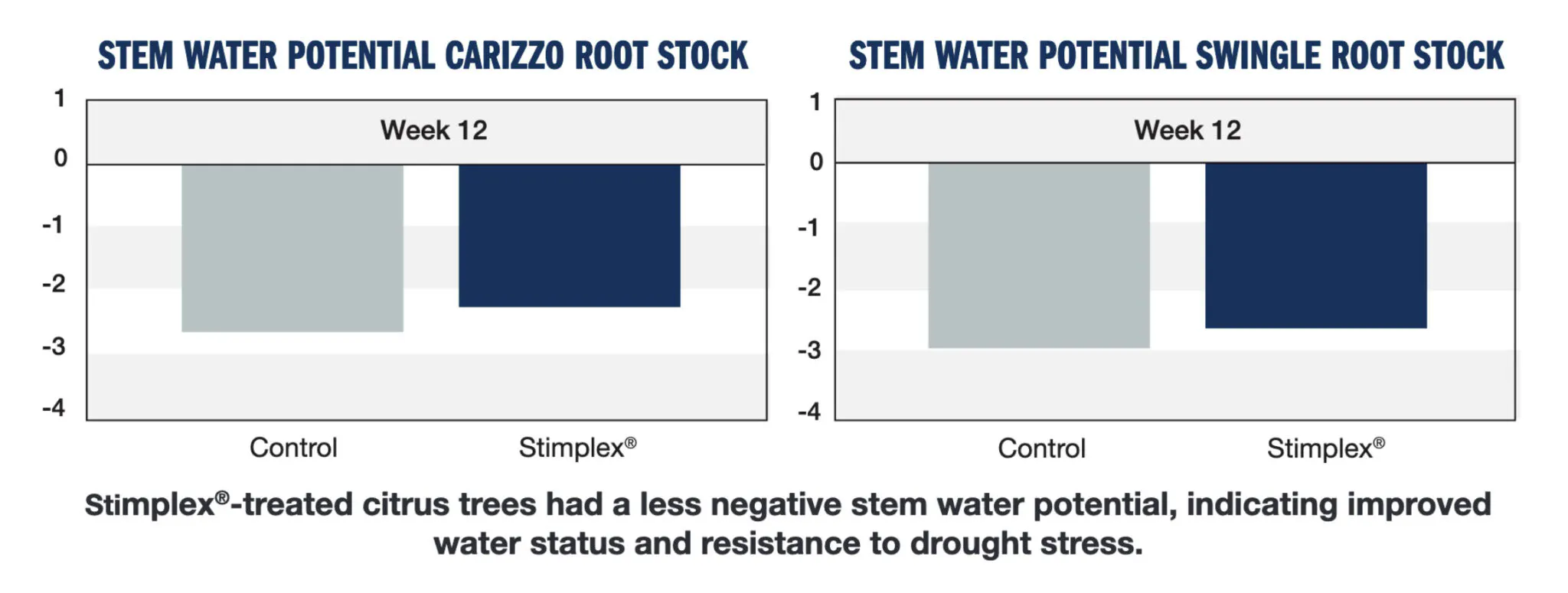 STEM WATER POTENTIAL CARIZZO ROOT STOCK

1
0
-1
-2
-3
-4

Week 12

Control
Stimplex®

STEM WATER POTENTIAL SWINGLE ROOT STOCK

1
0
-1
-2
-3
-4

Week 12

Control
Stimplex®

Stimplex®-treated citrus trees had a less negative stem water potential, indicating improved water status and resistance to drought stress.